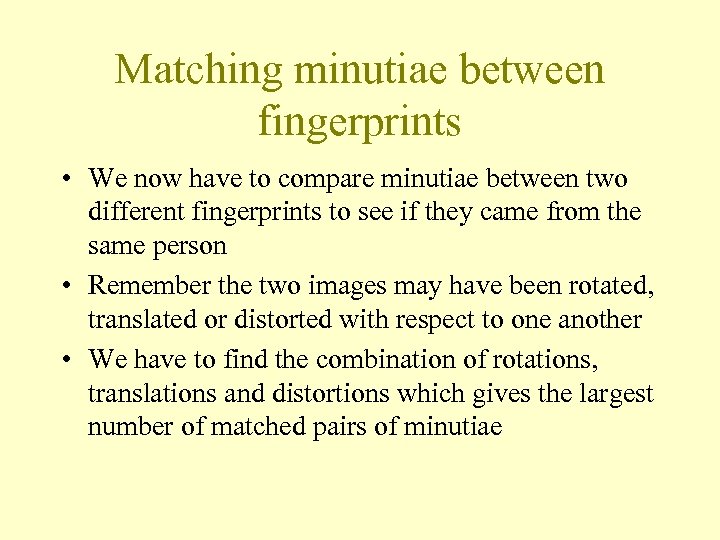 Matching minutiae between fingerprints

• We now have to compare minutiae between two different fingerprints to see if they came from the same person

• Remember the two images may have been rotated, translated or distorted with respect to one another

• We have to find the combination of rotations, translations and distortions which gives the largest number of matched pairs of minutiae